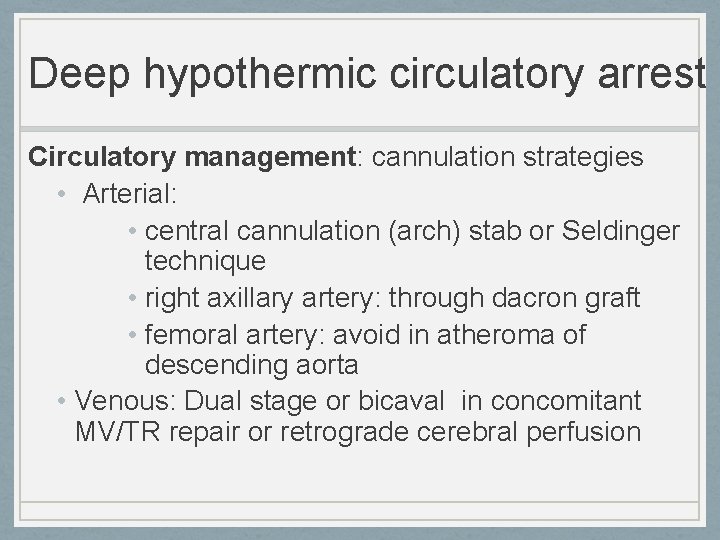 Deep hypothermic circulatory arrest

Circulatory management: cannulation strategies

• Arterial:

• central cannulation (arch) stab or Seldinger technique

• right axillary artery: through dacron graft

• femoral artery: avoid in atheroma of descending aorta

• Venous: Dual stage or bicaval in concomitant MV/TR repair or retrograde cerebral perfusion